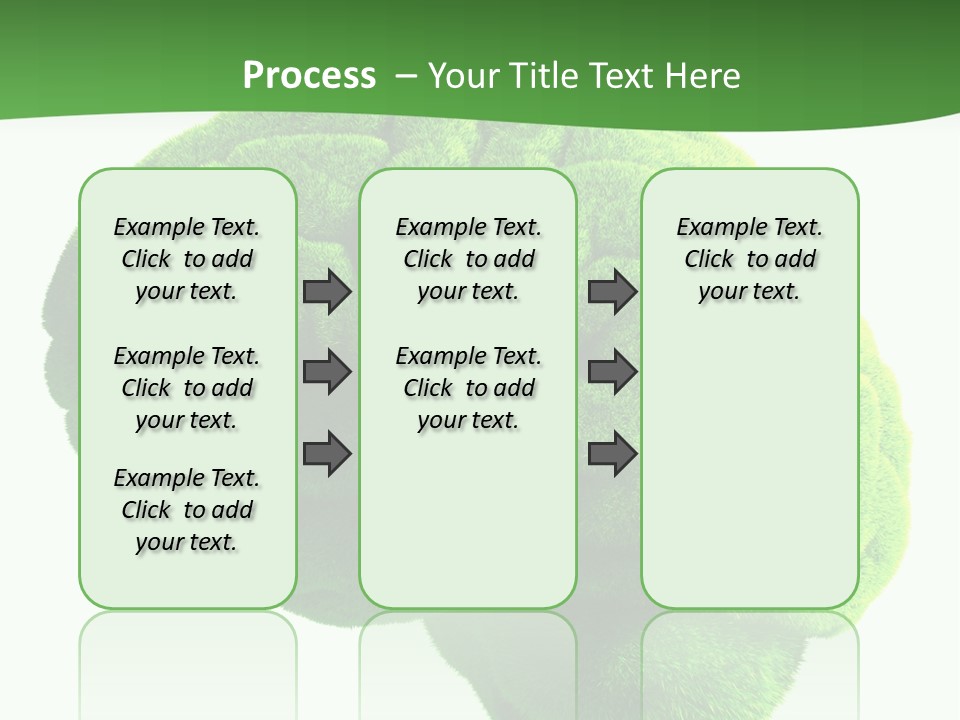 Process – Your Title Text Here

Example Text. Click to add your text.

Example Text. Click to add your text.

Example Text. Click to add your text.

Example Text. Click to add your text.

Example Text. Click to add your text.

Example Text. Click to add your text.